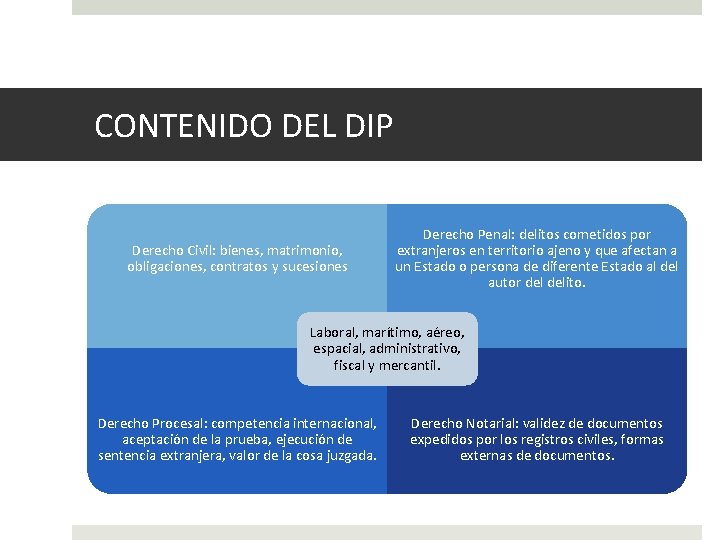 CONTENIDO DEL DIP

Derecho Civil: bienes, matrimonio, obligaciones, contratos y sucesiones

Derecho Penal: delitos cometidos por extranjeros en territorio ajeno y que afectan a un Estado o persona de diferente Estado al del autor del delito.

Laboral, marítimo, aéreo, espacial, administrativo, fiscal y mercantil.

Derecho Procesal: competencia internacional, aceptación de la prueba, ejecución de sentencia extranjera, valor de la cosa juzgada.

Derecho Notarial: validez de documentos expedidos por los registros civiles, formas externas de documentos.